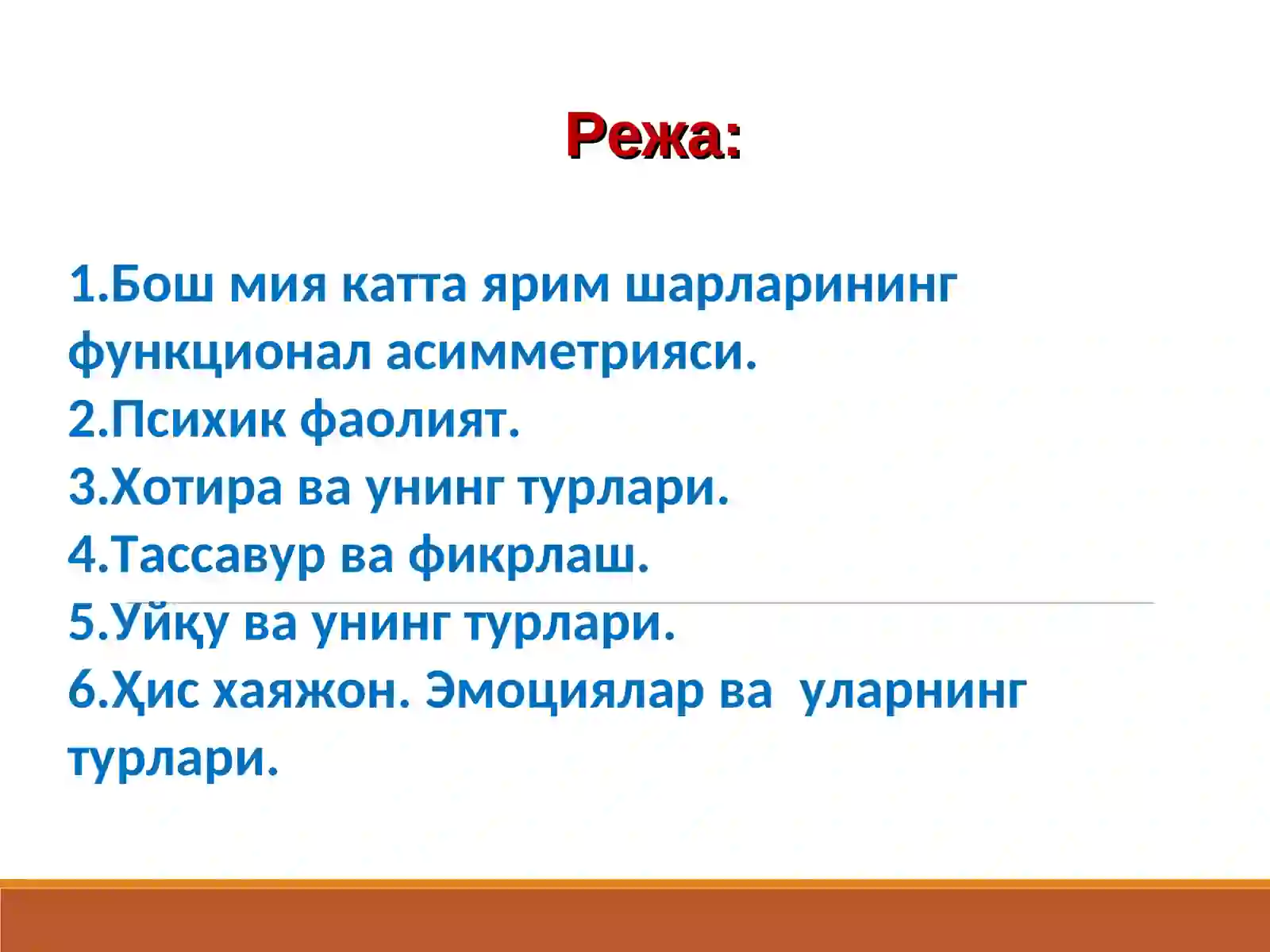 Режа:

1.Бош мия катта ярим шарларининг функционал асимметрияси.
2.Психик фаолият.
3.Хотира ва унинг турлари.
4.Тассавур ва фикрлаш.
5.Уйқу ва унинг турлари.
6.Ҳис хаяжон. Эмоциялар ва уларнинг турлари.